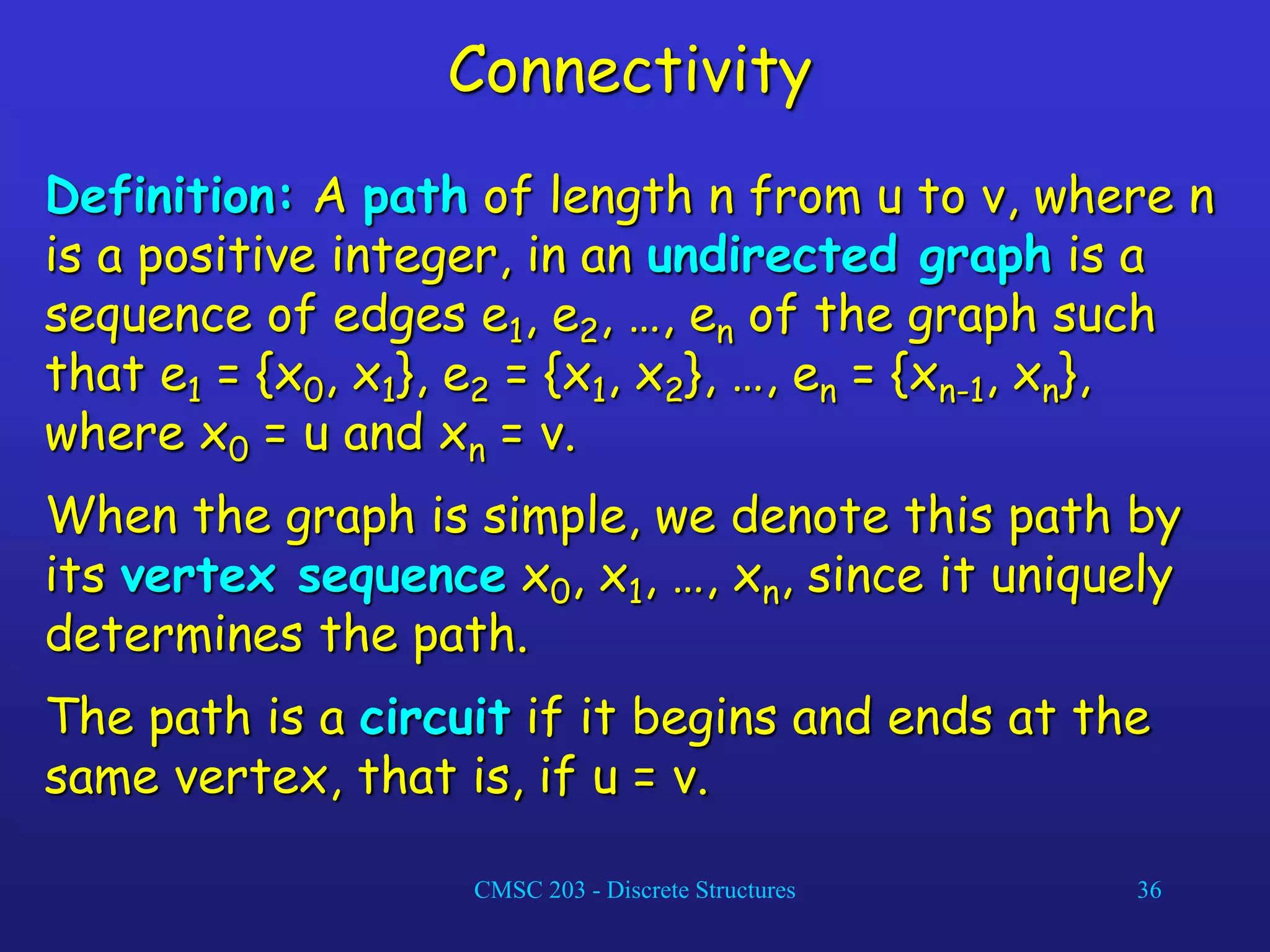 Connectivity

Definition: A path of length n from u to v, where n is a positive integer, in an undirected graph is a sequence of edges $e_1, e_2, \ldots, e_n$ of the graph such that $e_1 = \{x_0, x_1\}$, $e_2 = \{x_1, x_2\}$, …, $e_n = \{x_{n-1}, x_n\}$, where $x_0 = u$ and $x_n = v$.

When the graph is simple, we denote this path by its vertex sequence $x_0, x_1, \ldots, x_n$, since it uniquely determines the path.

The path is a circuit if it begins and ends at the same vertex, that is, if u = v.

CMSC 203 - Discrete Structures

36